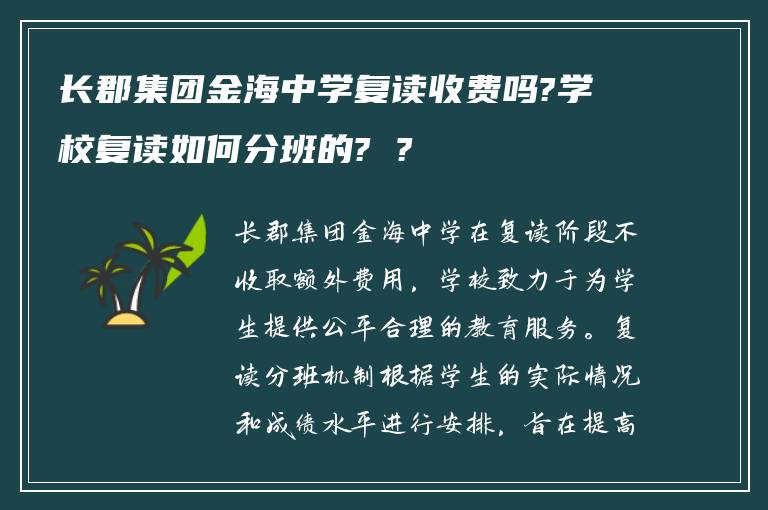 长郡集团金海中学复读收费吗?学校复读如何分班的? ?

长郡集团金海中学在复读阶段不收取额外费用，学校致力于为学生提供公平合理的教育服务。复读分班机制根据学生的实际情况和成绩水平进行安排，旨在提高